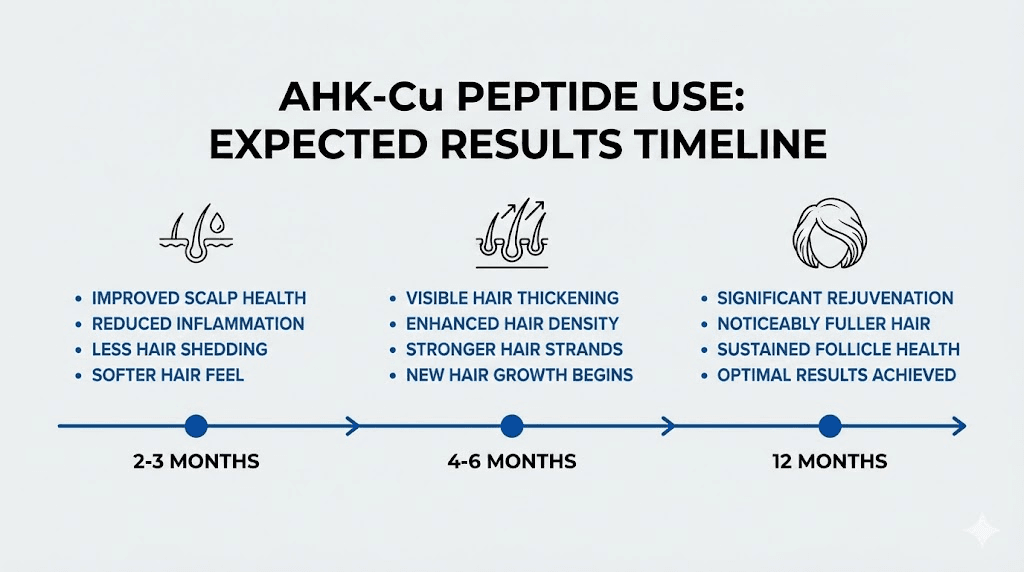 AHK-Cu PEPTIDE USE:
EXPECTED RESULTS TIMELINE

• IMPROVED SCALP HEALTH
• REDUCED INFLAMMATION
• LESS HAIR SHEDDING
• SOFTER HAIR FEEL

2-3 MONTHS

• VISIBLE HAIR THICKENING
• ENHANCED HAIR DENSITY
• STRONGER HAIR STRANDS
• NEW HAIR GROWTH BEGINS

4-6 MONTHS

• SIGNIFICANT REJUVENATION
• NOTICEABLY FULLER HAIR
• SUSTAINED FOLLICLE HEALTH
• OPTIMAL RESULTS ACHIEVED

12 MONTHS